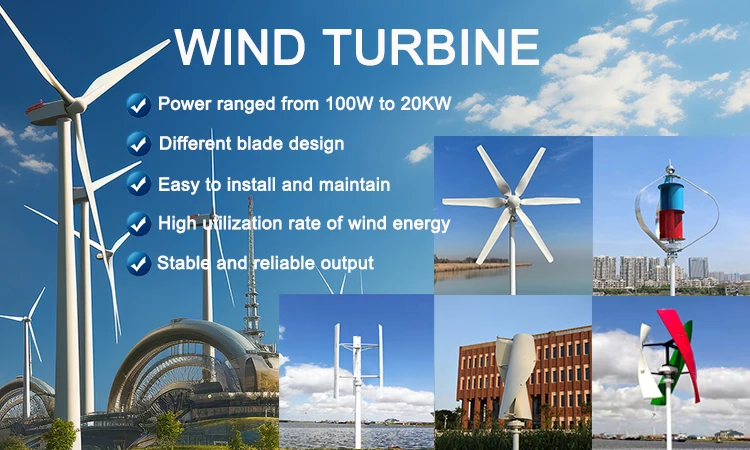 WIND TURBINE

Power ranged from 100W to 20KW

Different blade design

Easy to install and maintain

High utilization rate of wind energy

Stable and reliable output